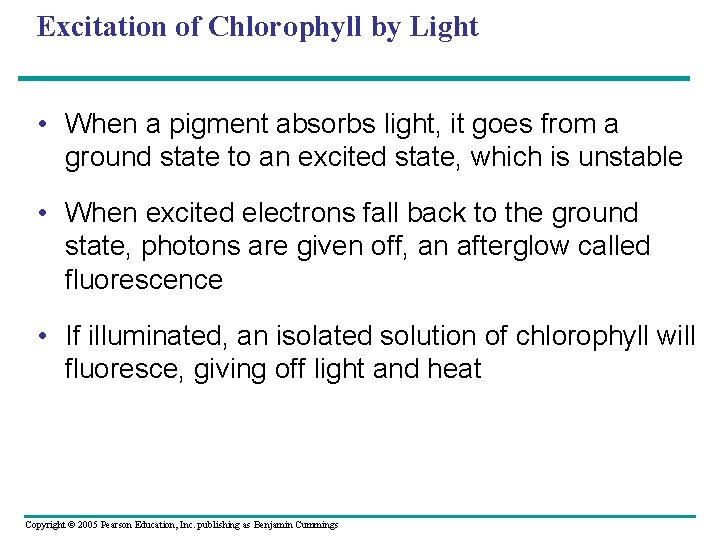 Excitation of Chlorophyll by Light

• When a pigment absorbs light, it goes from a ground state to an excited state, which is unstable

• When excited electrons fall back to the ground state, photons are given off, an afterglow called fluorescence

• If illuminated, an isolated solution of chlorophyll will fluoresce, giving off light and heat

Copyright © 2005 Pearson Education, Inc. publishing as Benjamin Cummings